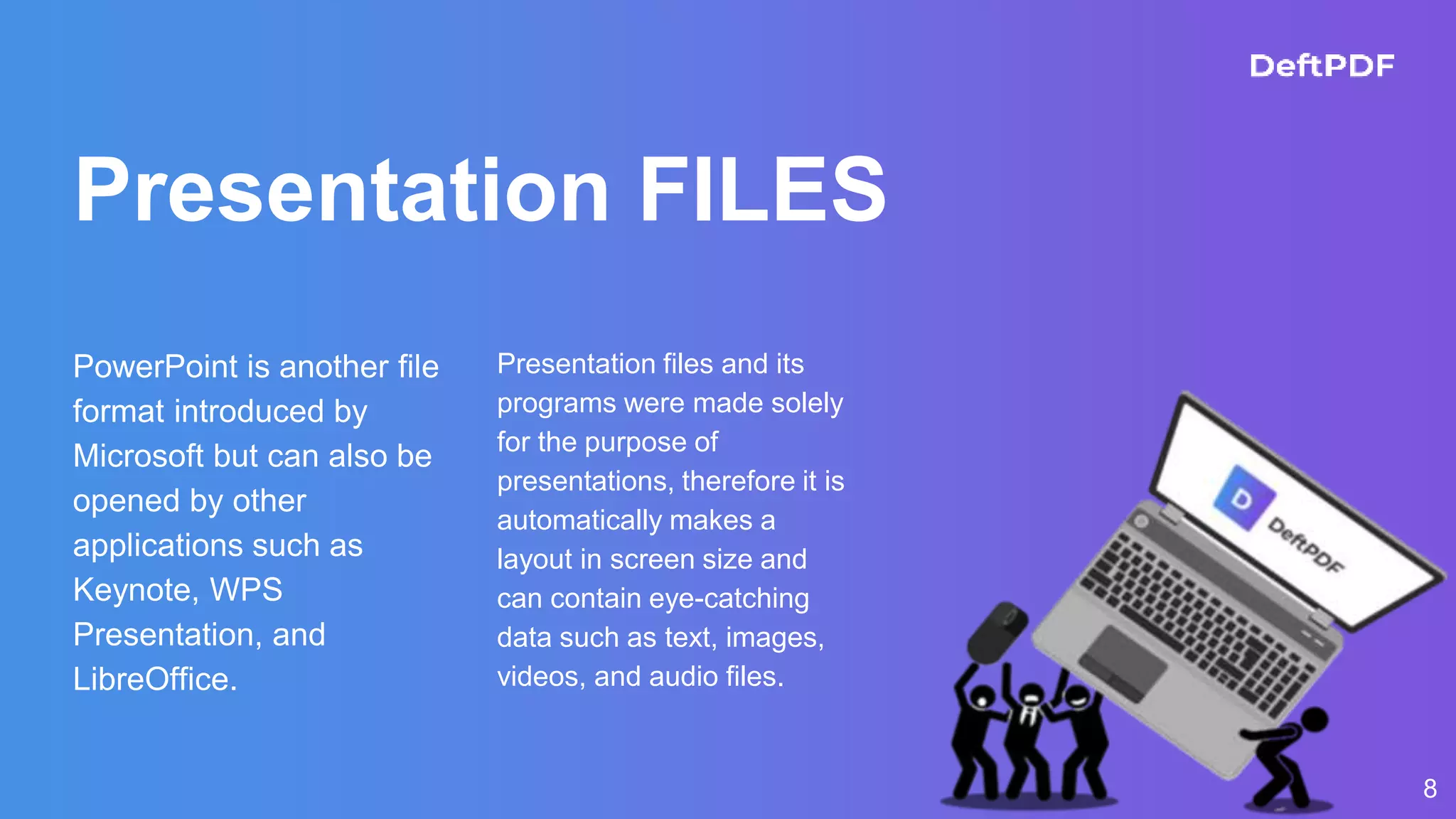 DeftPDF

Presentation FILES

PowerPoint is another file format introduced by Microsoft but can also be opened by other applications such as Keynote, WPS Presentation, and LibreOffice.

Presentation files and its programs were made solely for the purpose of presentations, therefore it is automatically makes a layout in screen size and can contain eye-catching data such as text, images, videos, and audio files.

D

DeftPDF

8